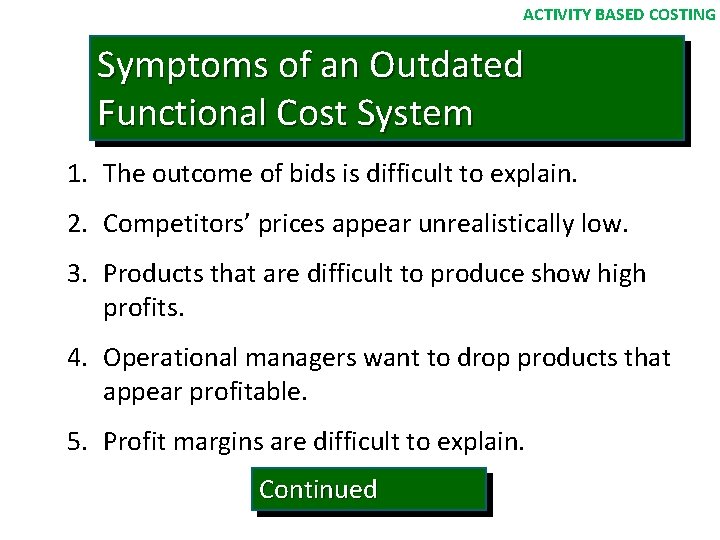 ACTIVITY BASED COSTING

Symptoms of an Outdated Functional Cost System

1. The outcome of bids is difficult to explain.

2. Competitors' prices appear unrealistically low.

3. Products that are difficult to produce show high profits.

4. Operational managers want to drop products that appear profitable.

5. Profit margins are difficult to explain.

Continued